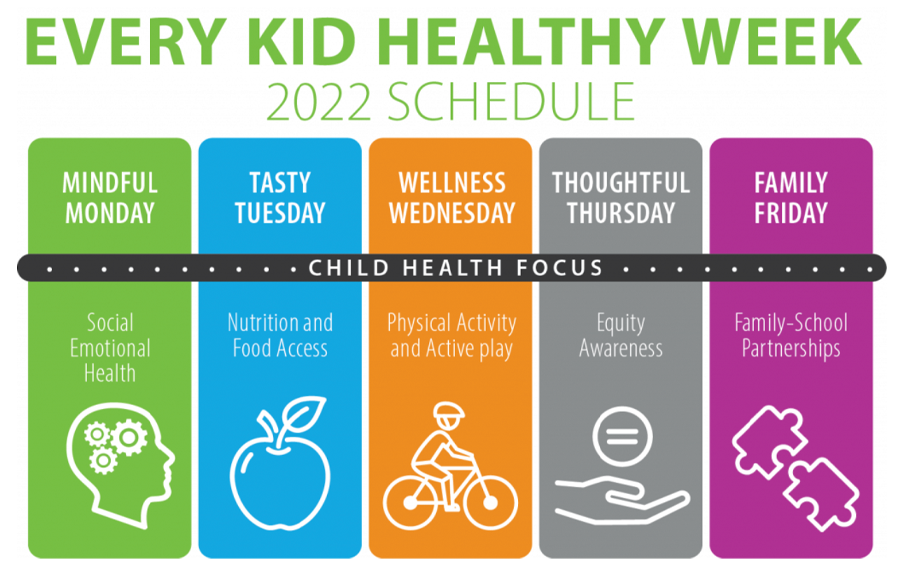 EVERY KID HEALTHY WEEK
2022 SCHEDULE

MINDFUL MONDAY

TASTY TUESDAY

WELLNESS WEDNESDAY

THOUGHTFUL THURSDAY

FAMILY FRIDAY

CHILD HEALTH FOCUS

Social Emotional Health

Nutrition and Food Access

Physical Activity and Active play

Equity Awareness

Family-School Partnerships